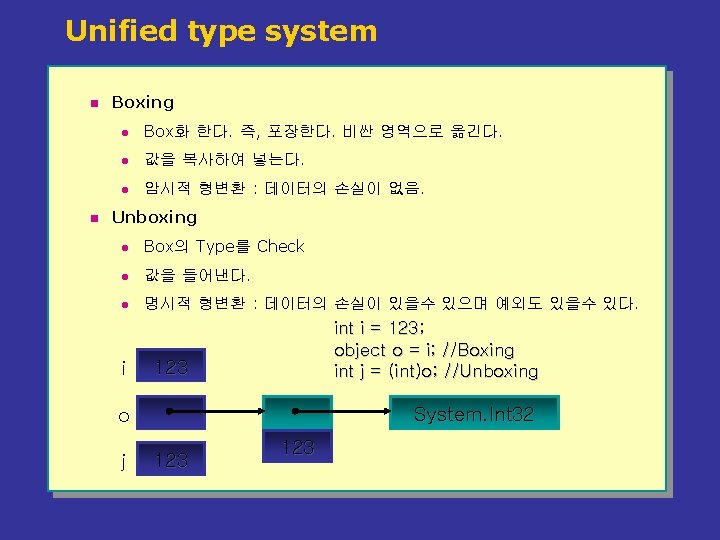 Unified type system

Boxing

Box화 한다. 즉, 포장한다. 비싼 영역으로 옮긴다.

값을 복사하여 넣는다.

암시적 형변환 : 데이터의 손실이 없음.

Unboxing

Box의 Type를 Check

값을 들어낸다.

명시적 형변환 : 데이터의 손실이 있을수 있으며 예외도 있을수 있다.

int i = 123;
object o = i; //Boxing
int j = (int)o; //Unboxing

i 123

o

j 123

123

System.Int32